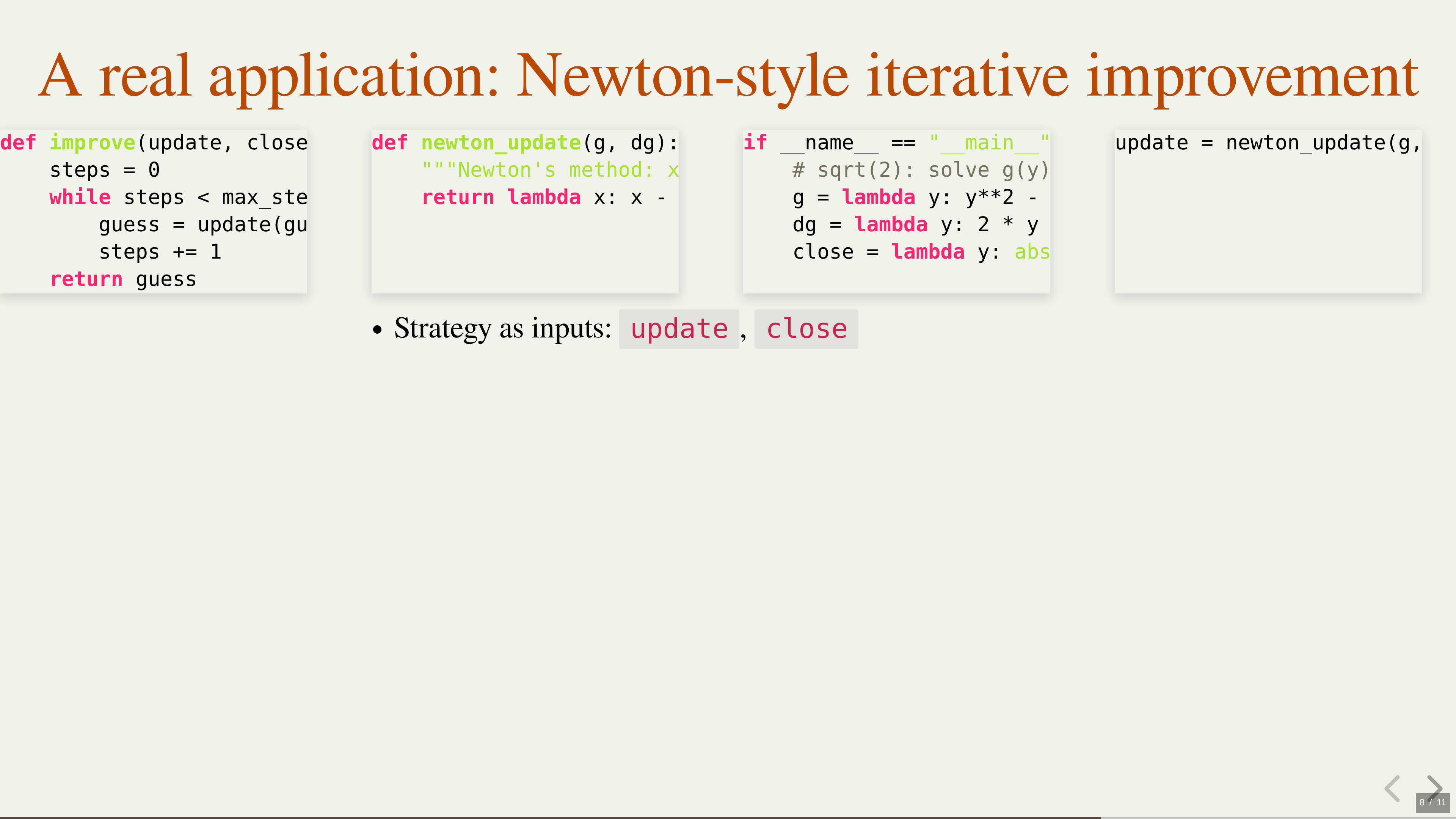 A real application: Newton-style iterative improvement

def improve(update, close
    steps = 0
    while steps < max_ste
        guess = update(gu
        steps += 1
    return guess

def newton_update(g, dg):
    """Newton's method: x
    return lambda x: x -

if __name__ == "__main__"
    # sqrt(2): solve g(y)
    g = lambda y: y**2 -
    dg = lambda y: 2 * y
    close = lambda y: abs

update = newton_update(g,

• Strategy as inputs: update , close

8 / 11